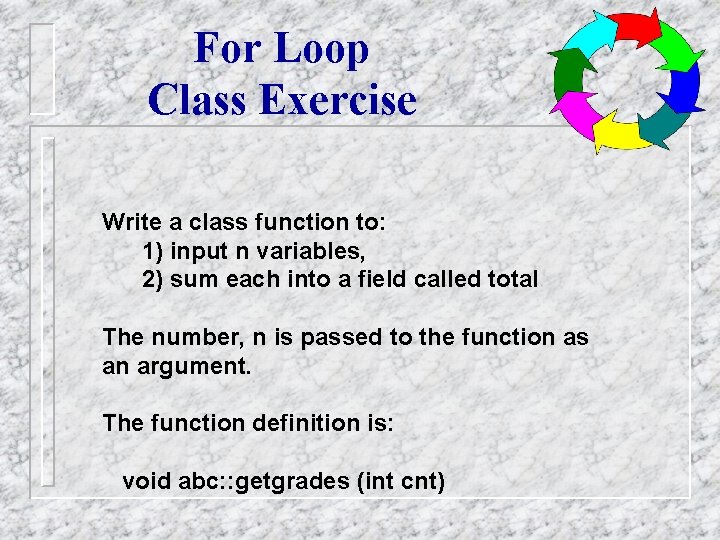 For Loop
Class Exercise

Write a class function to:
1) input n variables,
2) sum each into a field called total

The number, n is passed to the function as an argument.

The function definition is:

void abc::getgrades (int cnt)